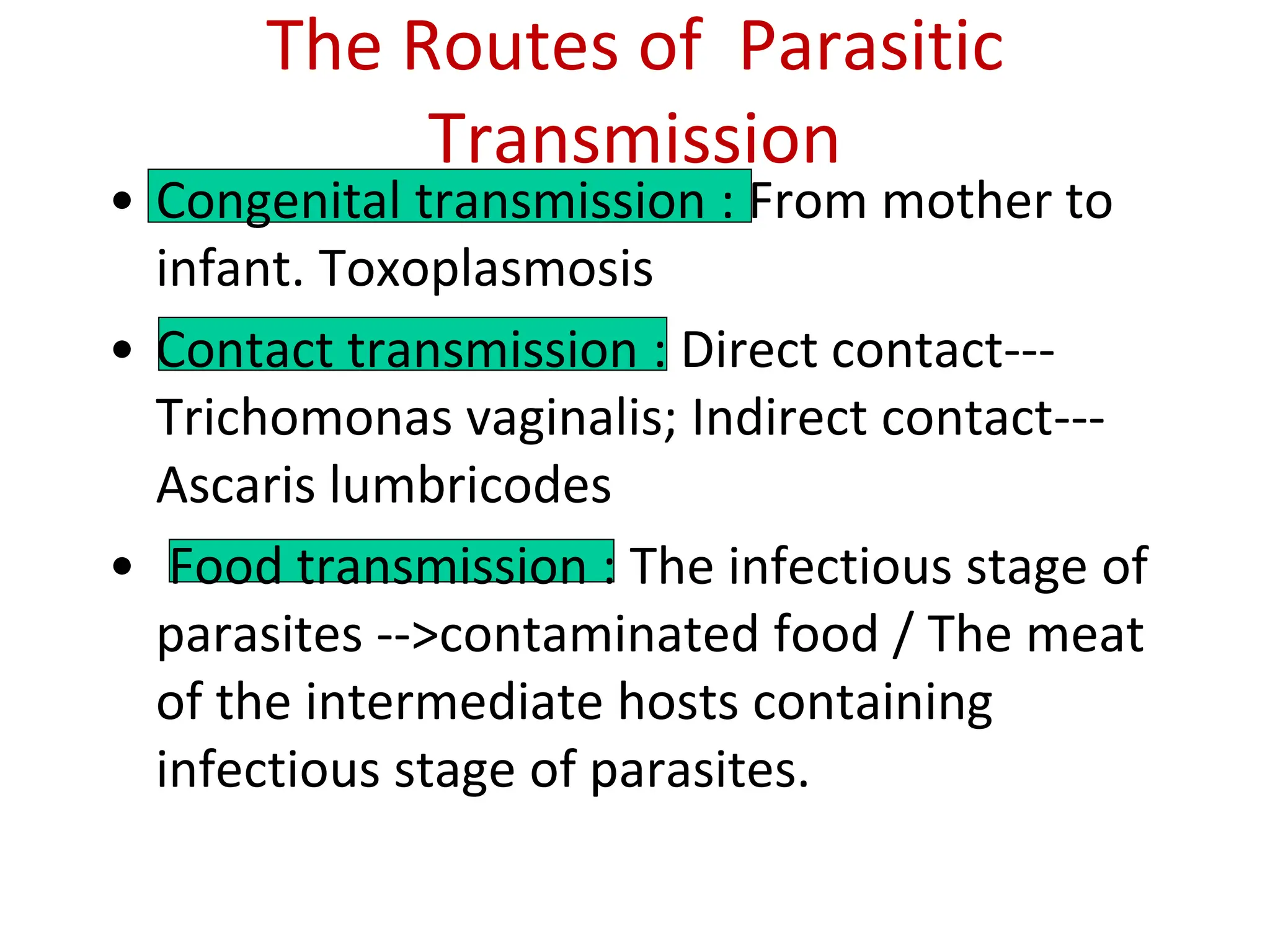 The Routes of Parasitic Transmission

• Congenital transmission : From mother to infant. Toxoplasmosis

• Contact transmission : Direct contact---Trichomonas vaginalis; Indirect contact---Ascaris lumbricodes

• Food transmission : The infectious stage of parasites -->contaminated food / The meat of the intermediate hosts containing infectious stage of parasites.